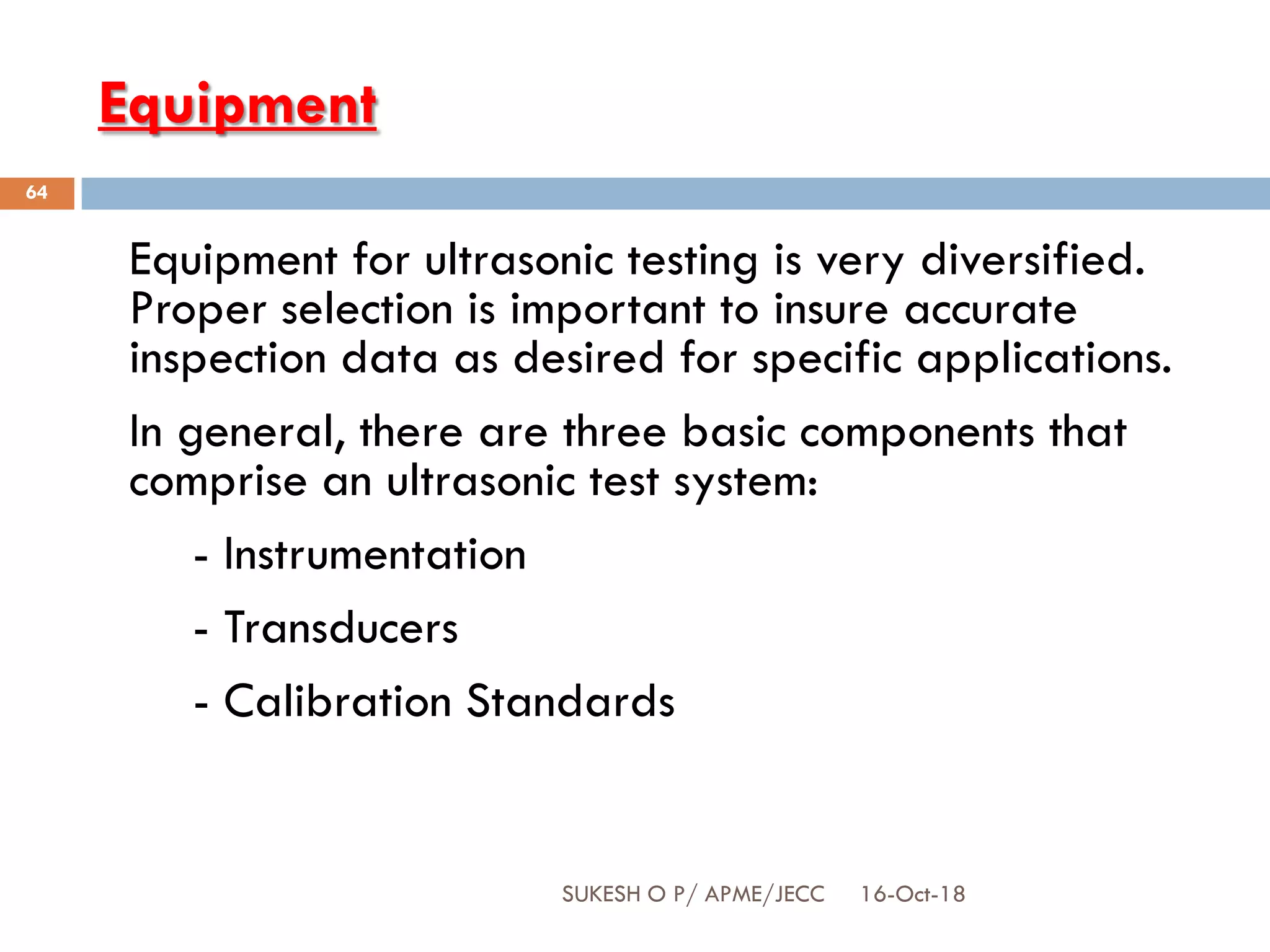 Equipment

64

Equipment for ultrasonic testing is very diversified. Proper selection is important to insure accurate inspection data as desired for specific applications.

In general, there are three basic components that comprise an ultrasonic test system:

- Instrumentation

- Transducers

- Calibration Standards

SUKESH O P/ APME/JECC 16-Oct-18